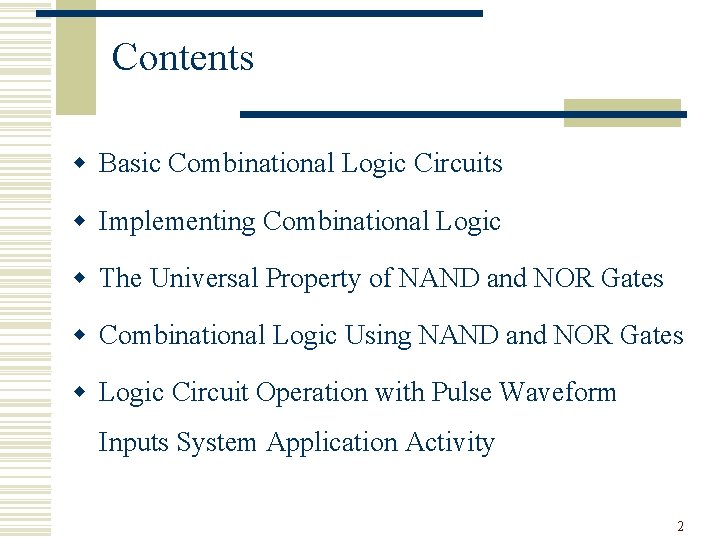 Contents

- Basic Combinational Logic Circuits
- Implementing Combinational Logic
- The Universal Property of NAND and NOR Gates
- Combinational Logic Using NAND and NOR Gates
- Logic Circuit Operation with Pulse Waveform Inputs System Application Activity

2